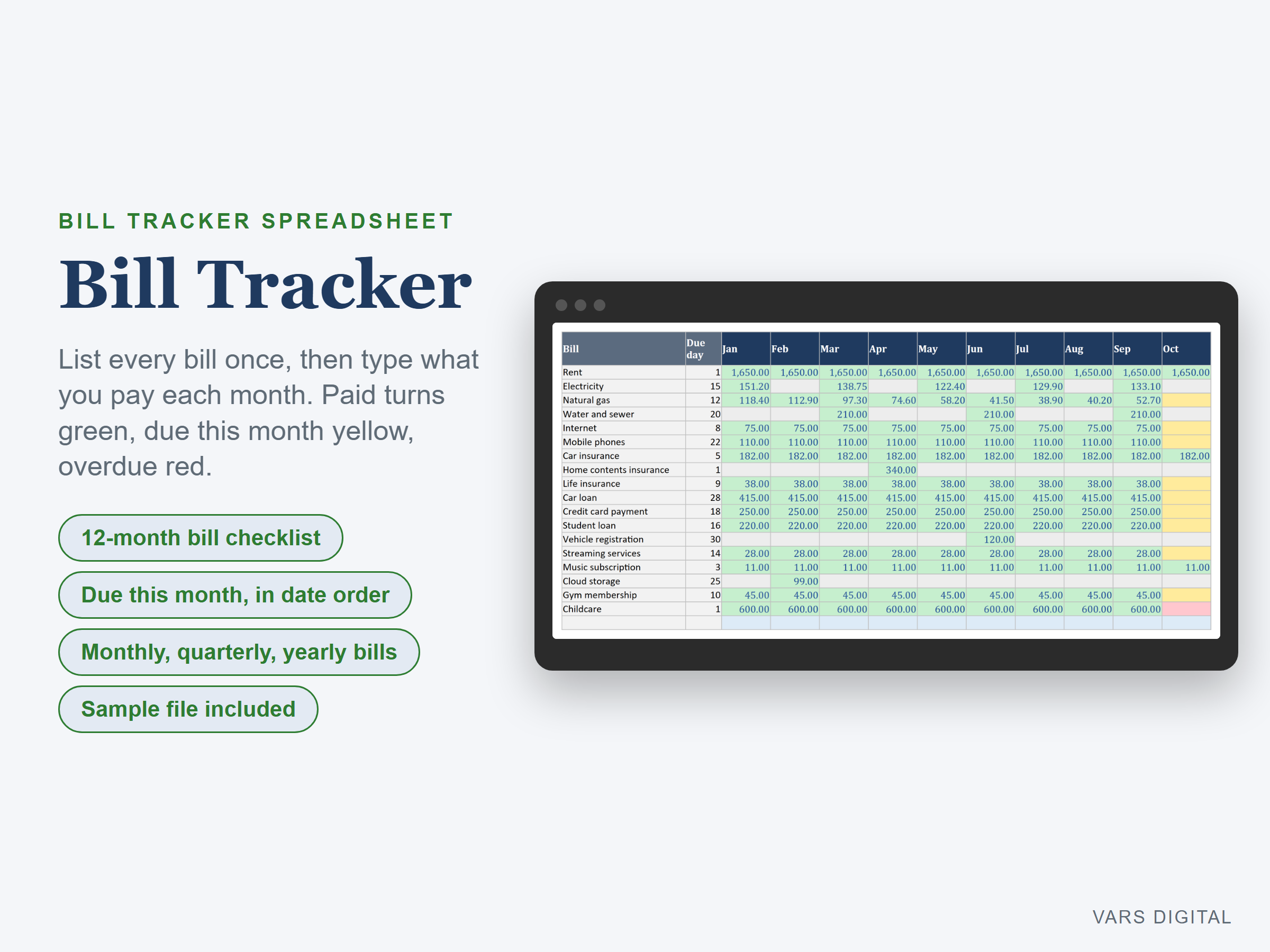 BILL TRACKER SPREADSHEET

Bill Tracker

List every bill once, then type what you pay each month. Paid turns green, due this month yellow, overdue red.

12-month bill checklist

Due this month, in date order

Monthly, quarterly, yearly bills

Sample file included

| Bill | Due day | Jan | Feb | Mar | Apr | May | Jun | Jul | Aug | Sep | Oct |
|---|---|---|---|---|---|---|---|---|---|---|---|
| Rent | 1 | 1,650.00 | 1,650.00 | 1,650.00 | 1,650.00 | 1,650.00 | 1,650.00 | 1,650.00 | 1,650.00 | 1,650.00 | 1,650.00 |
| Electricity | 15 | 151.20 |  | 138.75 |  | 122.40 |  | 129.90 |  | 133.10 |  |
| Natural gas | 12 | 118.40 | 112.90 | 97.30 | 74.60 | 58.20 | 41.50 | 38.90 | 40.20 | 52.70 |  |
| Water and sewer | 20 |  |  | 210.00 |  |  | 210.00 |  |  | 210.00 |  |
| Internet | 8 | 75.00 | 75.00 | 75.00 | 75.00 | 75.00 | 75.00 | 75.00 | 75.00 | 75.00 |  |
| Mobile phones | 22 | 110.00 | 110.00 | 110.00 | 110.00 | 110.00 | 110.00 | 110.00 | 110.00 | 110.00 |  |
| Car insurance | 5 | 182.00 | 182.00 | 182.00 | 182.00 | 182.00 | 182.00 | 182.00 | 182.00 | 182.00 | 182.00 |
| Home contents insurance | 1 |  |  |  | 340.00 |  |  |  |  |  |  |
| Life insurance | 9 | 38.00 | 38.00 | 38.00 | 38.00 | 38.00 | 38.00 | 38.00 | 38.00 | 38.00 |  |
| Car loan | 28 | 415.00 | 415.00 | 415.00 | 415.00 | 415.00 | 415.00 | 415.00 | 415.00 | 415.00 |  |
| Credit card payment | 18 | 250.00 | 250.00 | 250.00 | 250.00 | 250.00 | 250.00 | 250.00 | 250.00 | 250.00 |  |
| Student loan | 16 | 220.00 | 220.00 | 220.00 | 220.00 | 220.00 | 220.00 | 220.00 | 220.00 | 220.00 |  |
| Vehicle registration | 30 |  |  |  |  |  | 120.00 |  |  |  |  |
| Streaming services | 14 | 28.00 | 28.00 | 28.00 | 28.00 | 28.00 | 28.00 | 28.00 | 28.00 | 28.00 |  |
| Music subscription | 3 | 11.00 | 11.00 | 11.00 | 11.00 | 11.00 | 11.00 | 11.00 | 11.00 | 11.00 | 11.00 |
| Cloud storage | 25 |  | 99.00 |  |  |  |  |  |  |  |  |
| Gym membership | 10 | 45.00 | 45.00 | 45.00 | 45.00 | 45.00 | 45.00 | 45.00 | 45.00 | 45.00 |  |
| Childcare | 1 | 600.00 | 600.00 | 600.00 | 600.00 | 600.00 | 600.00 | 600.00 | 600.00 | 600.00 |  |

VARS DIGITAL